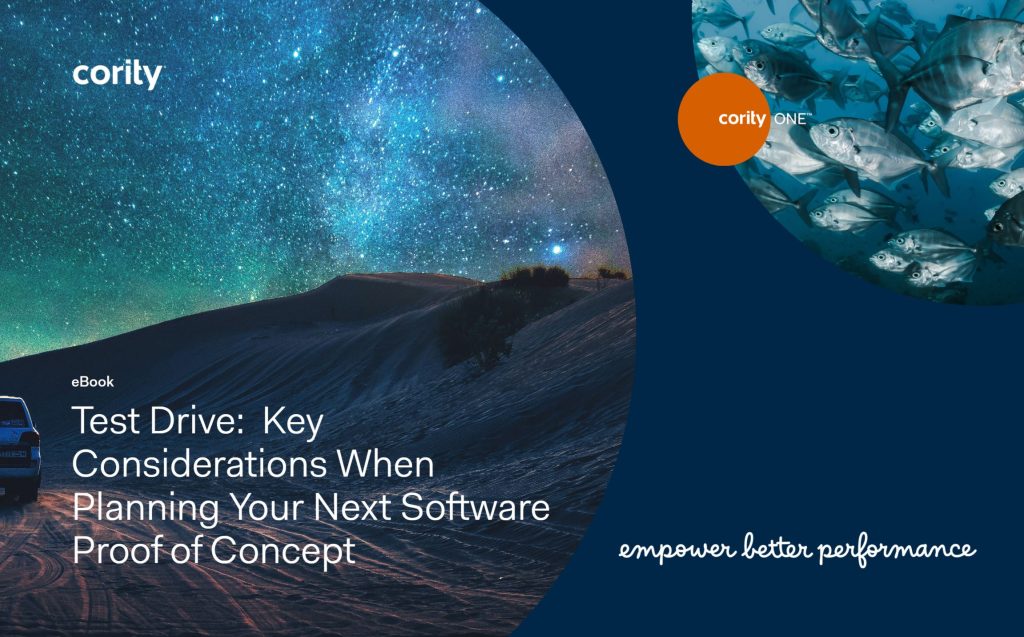 cority

cority ONE™

eBook

Test Drive: Key Considerations When Planning Your Next Software Proof of Concept

empower better performance